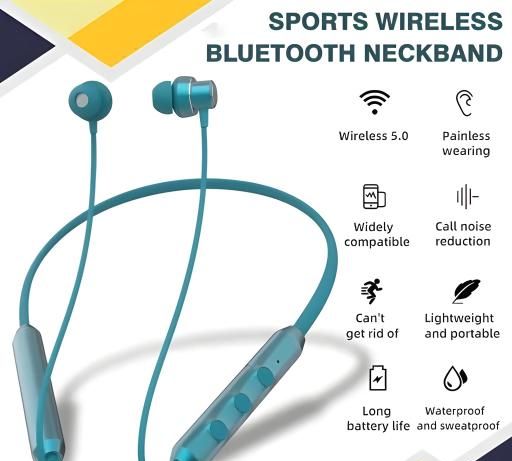 SPORTS WIRELESS BLUETOOTH NECKBAND

Wireless 5.0

Painless wearing

Widely compatible

Call noise reduction

Can't get rid of

Lightweight and portable

Long battery life

Waterproof and sweatproof